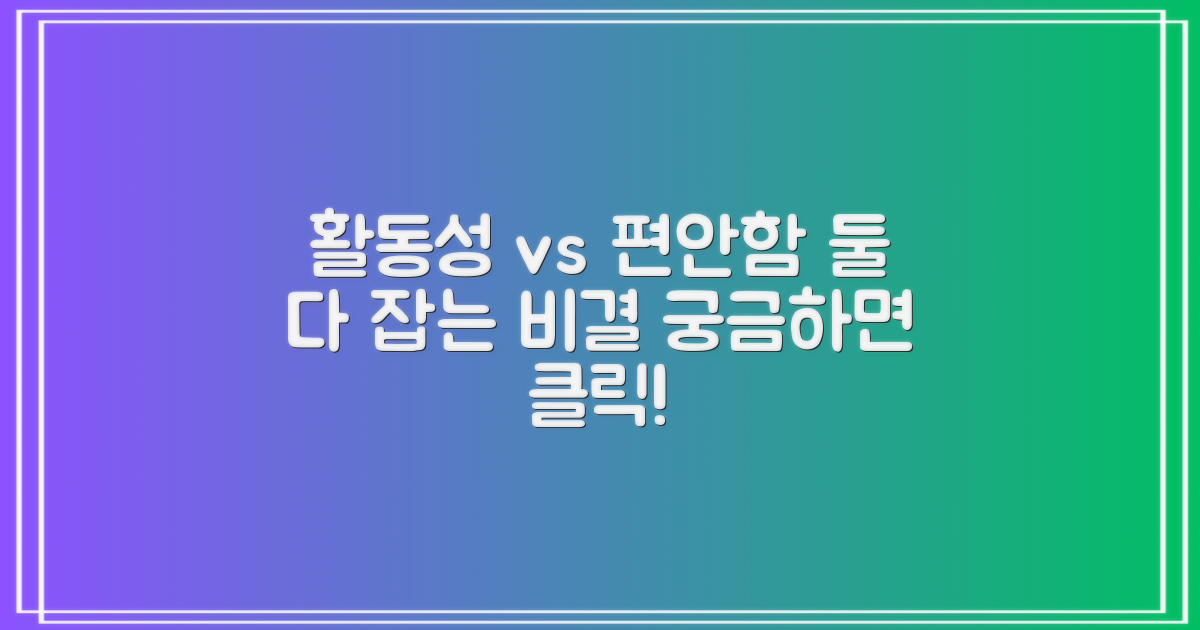 활동성 vs 편안함 둘 다 잡는 비결 궁금하면 클릭!